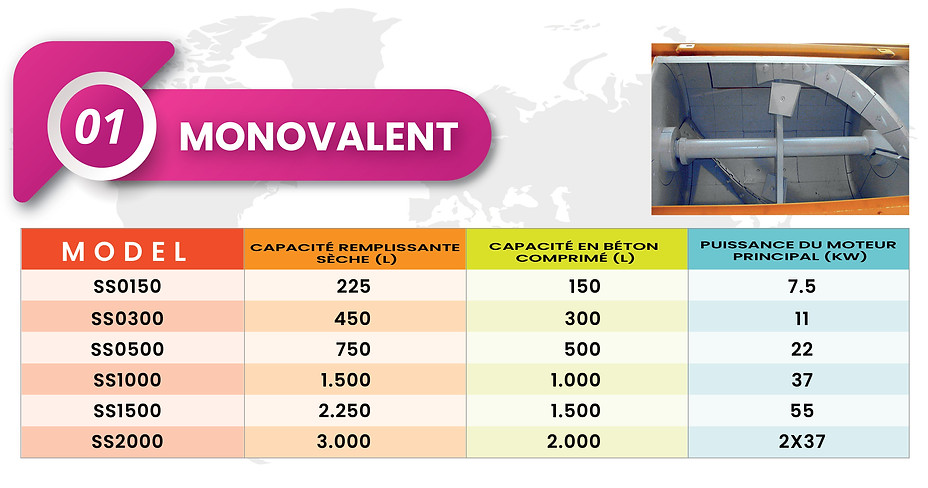 01 MONOVALENT

| MODEL | CAPACITÉ REMPLISSANTE SÈCHE (L) | CAPACITÉ EN BÉTON COMPRIMÉ (L) | PUISSANCE DU MOTEUR PRINCIPAL (KW) |
|---|---|---|---|
| SS0150 | 225 | 150 | 7.5 |
| SS0300 | 450 | 300 | 11 |
| SS0500 | 750 | 500 | 22 |
| SS1000 | 1.500 | 1.000 | 37 |
| SS1500 | 2.250 | 1.500 | 55 |
| SS2000 | 3.000 | 2.000 | 2X37 |